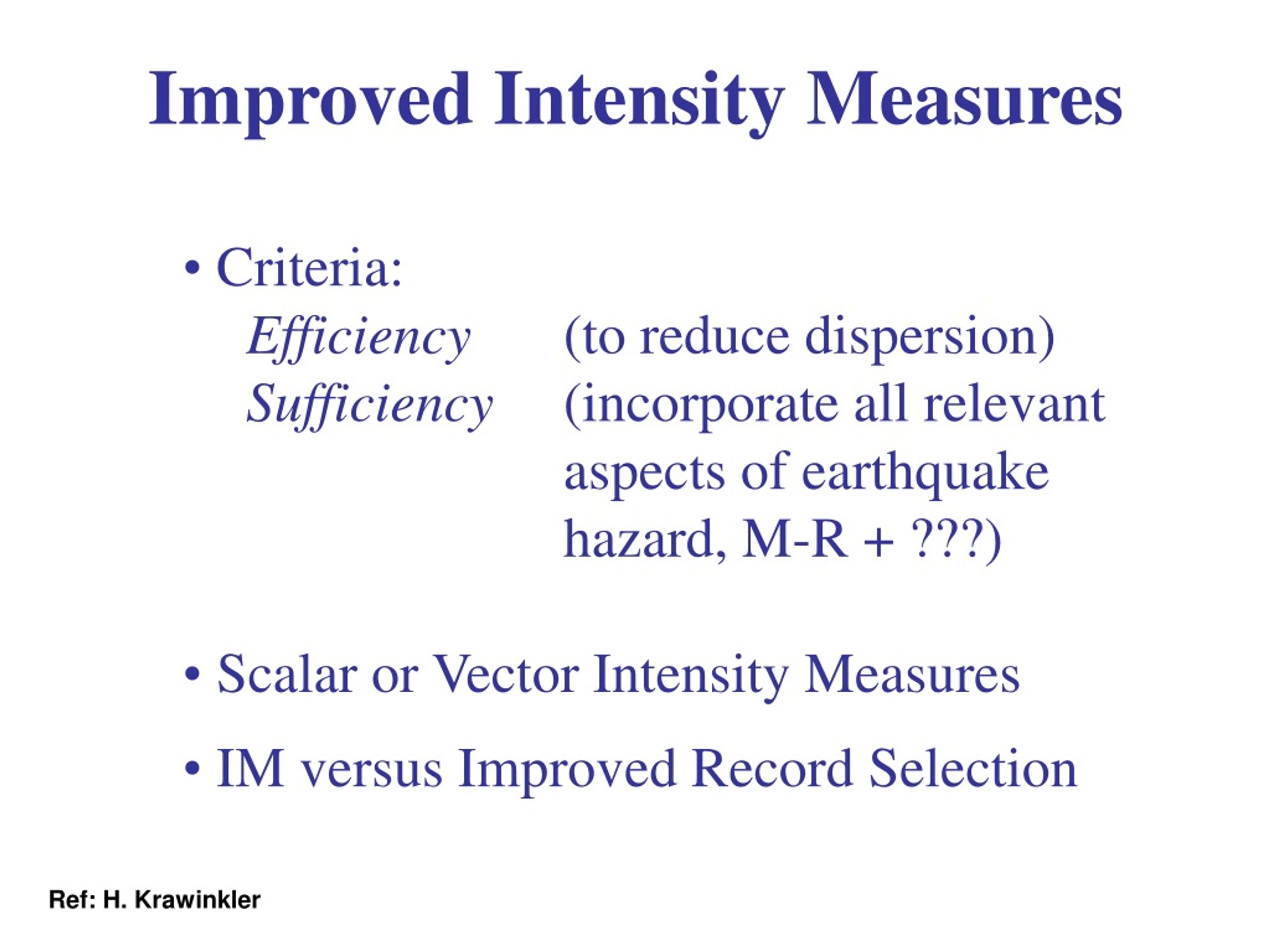 Improved Intensity Measures

• Criteria:
Efficiency (to reduce dispersion)
Sufficiency (incorporate all relevant aspects of earthquake hazard, M-R + ???)

• Scalar or Vector Intensity Measures

• IM versus Improved Record Selection

Ref: H. Krawinkler